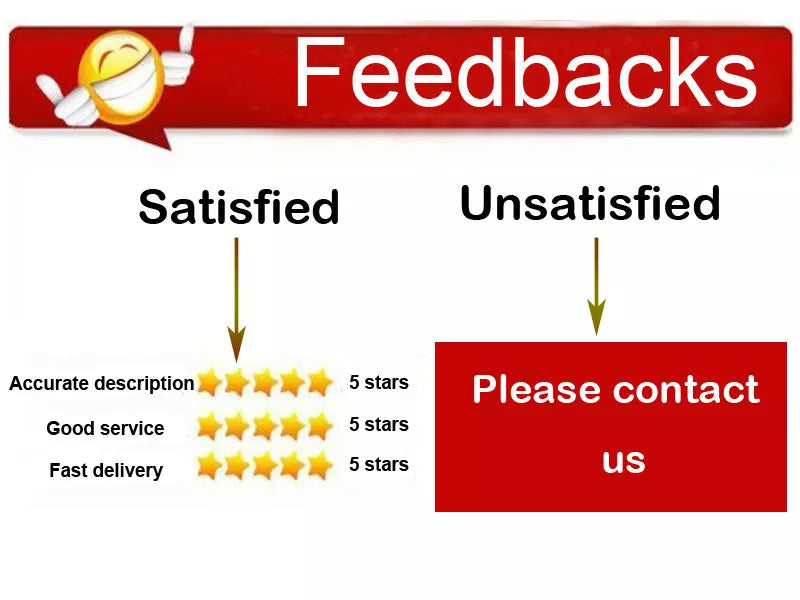 Feedbacks

Satisfied

Accurate description 5 stars
Good service 5 stars
Fast delivery 5 stars

Unsatisfied

Please contact us